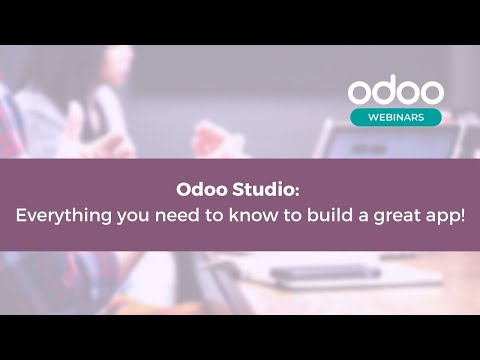 odoo
WEBINARS

Odoo Studio:
Everything you need to know to build a great app!